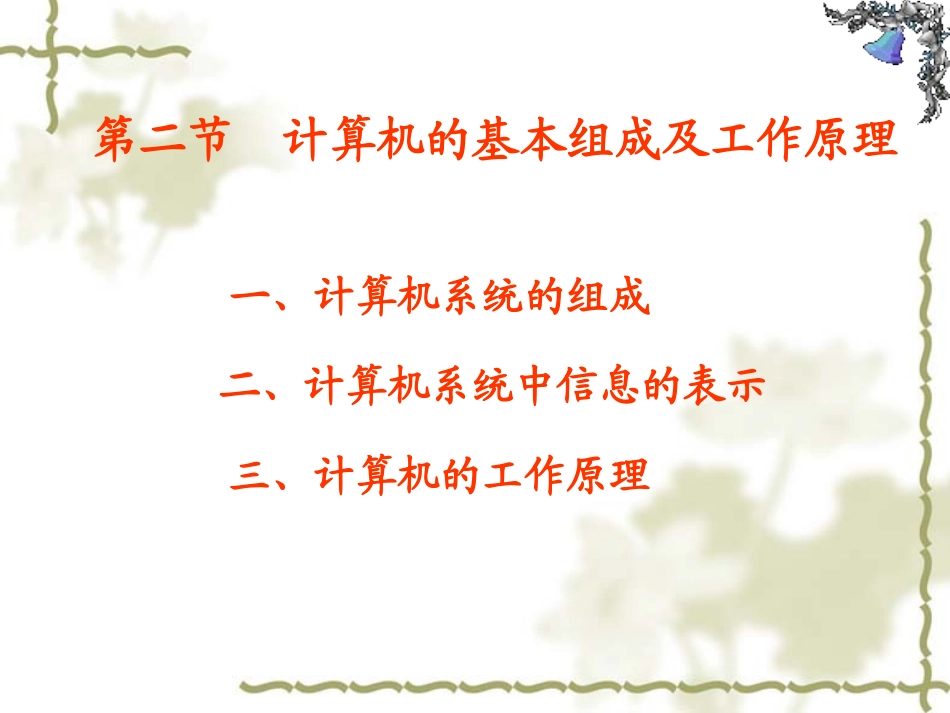 第二节　计算机的基本组成及工作原理

一、计算机系统的组成

二、计算机系统中信息的表示

三、计算机的工作原理